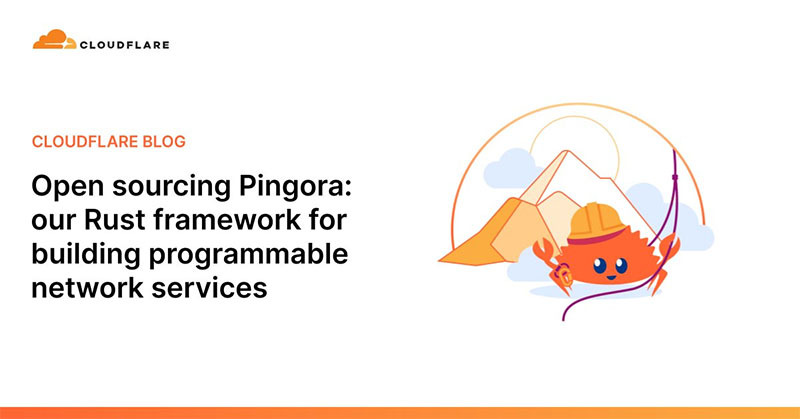 CLOUDFLARE

CLOUDFLARE BLOG

Open sourcing Pingora: our Rust framework for building programmable network services